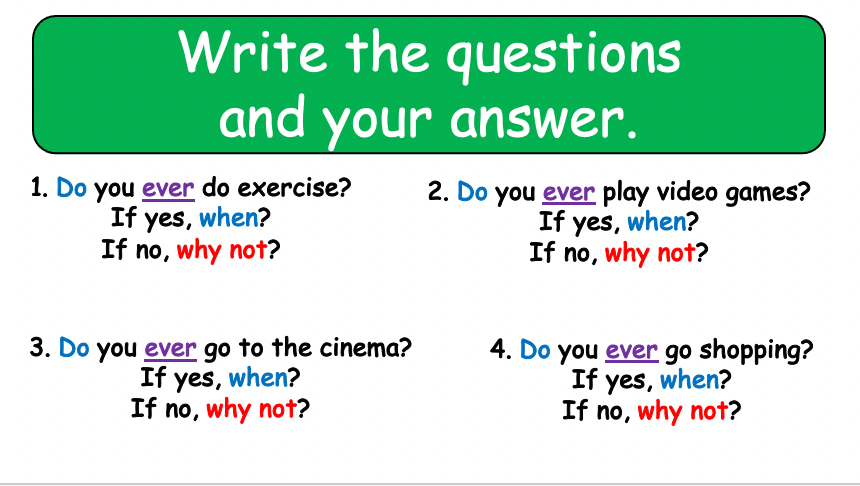 Write the questions and your answer.

1. Do you ever do exercise?
If yes, when?
If no, why not?

2. Do you ever play video games?
If yes, when?
If no, why not?

3. Do you ever go to the cinema?
If yes, when?
If no, why not?

4. Do you ever go shopping?
If yes, when?
If no, why not?